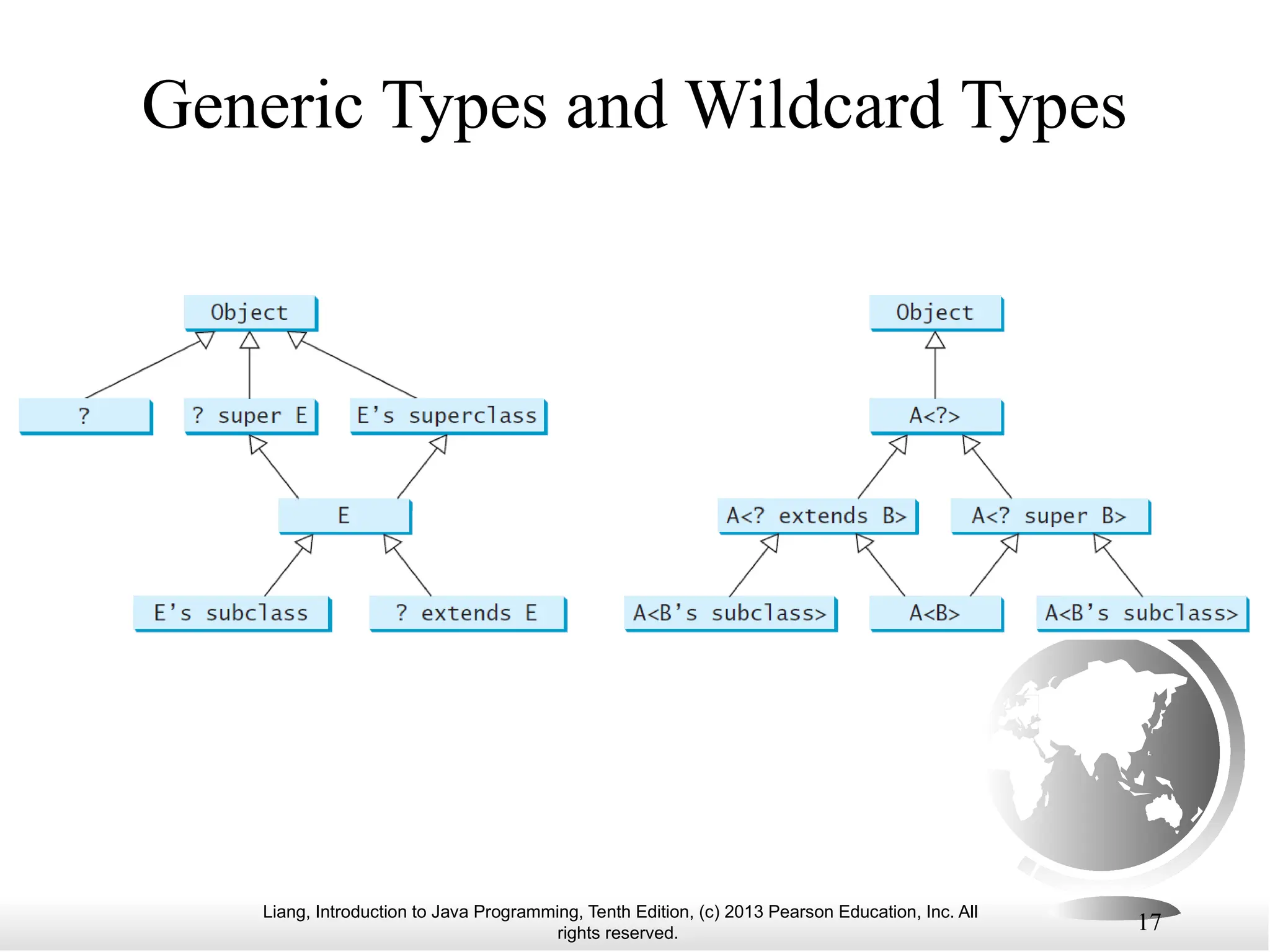 Generic Types and Wildcard Types

Object

?

? super E

E's superclass

E

E's subclass

? extends E

Object

A<?>

A<? extends B>

A<? super B>

A<B's subclass>

A<B>

A<B's subclass>

Liang, Introduction to Java Programming, Tenth Edition, (c) 2013 Pearson Education, Inc. All rights reserved.

17